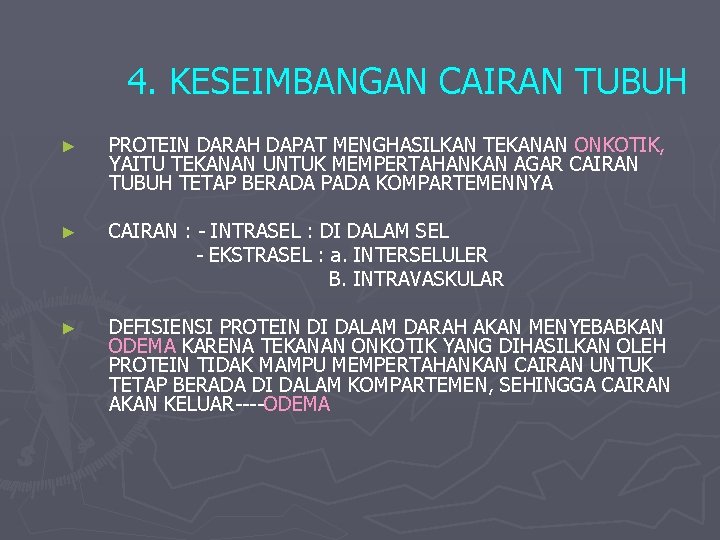 4. KESEIMBANGAN CAIRAN TUBUH

► PROTEIN DARAH DAPAT MENGHASILKAN TEKANAN ONKOTIK, YAITU TEKANAN UNTUK MEMPERTAHANKAN AGAR CAIRAN TUBUH TETAP BERADA PADA KOMPARTEMENNYA

► CAIRAN : - INTRASEL : DI DALAM SEL
- EKSTRASEL : a. INTERSELULER
B. INTRAVASKULAR

► DEFISIENSI PROTEIN DI DALAM DARAH AKAN MENYEBABKAN ODEMA KARENA TEKANAN ONKOTIK YANG DIHASILKAN OLEH PROTEIN TIDAK MAMPU MEMPERTAHANKAN CAIRAN UNTUK TETAP BERADA DI DALAM KOMPARTEMEN, SEHINGGA CAIRAN AKAN KELUAR----ODEMA